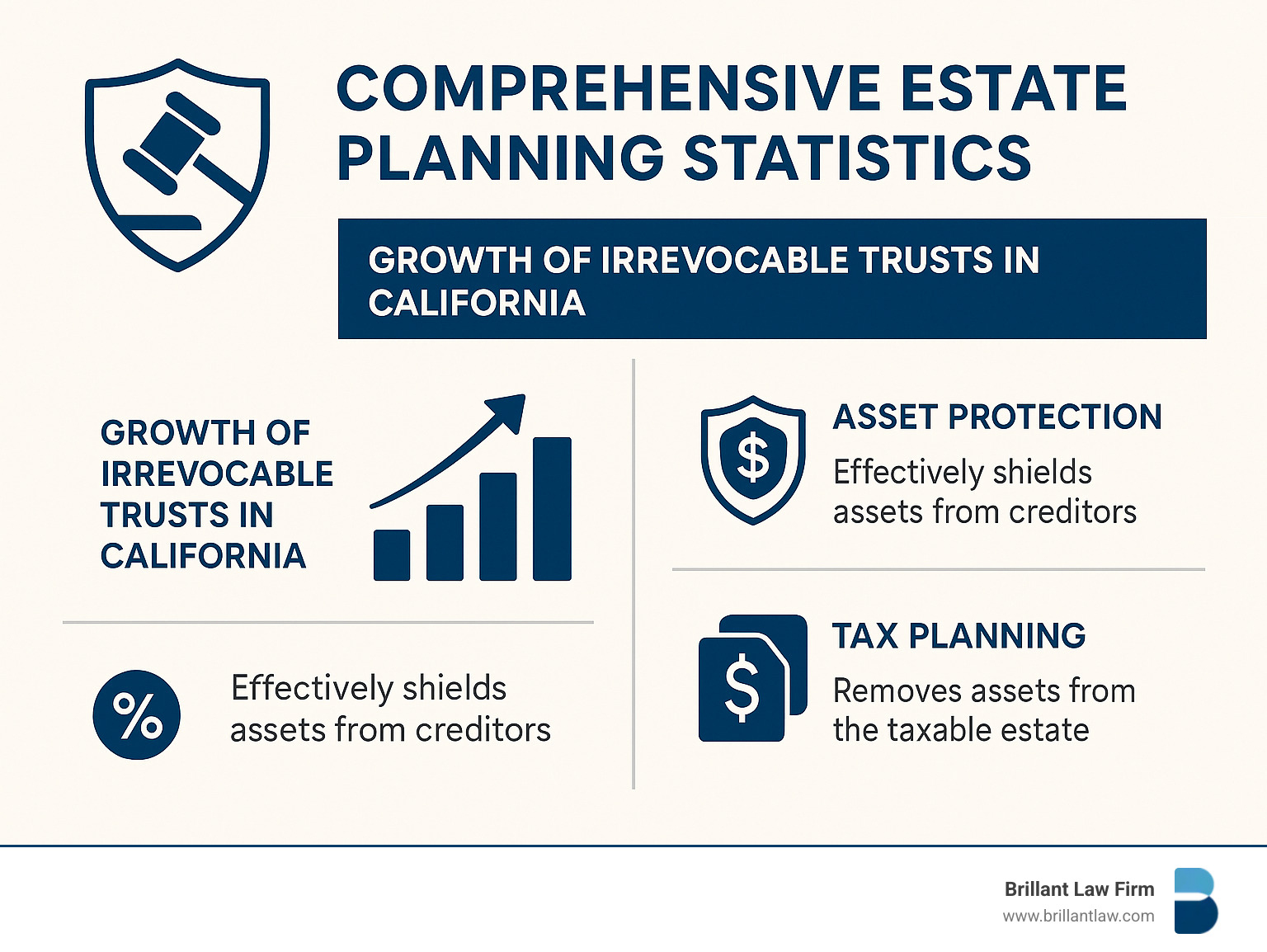 COMPREHENSIVE ESTATE PLANNING STATISTICS

GROWTH OF IRREVOCABLE TRUSTS IN CALIFORNIA

GROWTH OF IRREVOCABLE TRUSTS IN CALIFORNIA

%

Effectively shields assets from creditors

$

ASSET PROTECTION

Effectively shields assets from creditors

$

TAX PLANNING

Removes assets from the taxable estate

Brillant Law Firm
www.brillantlaw.com